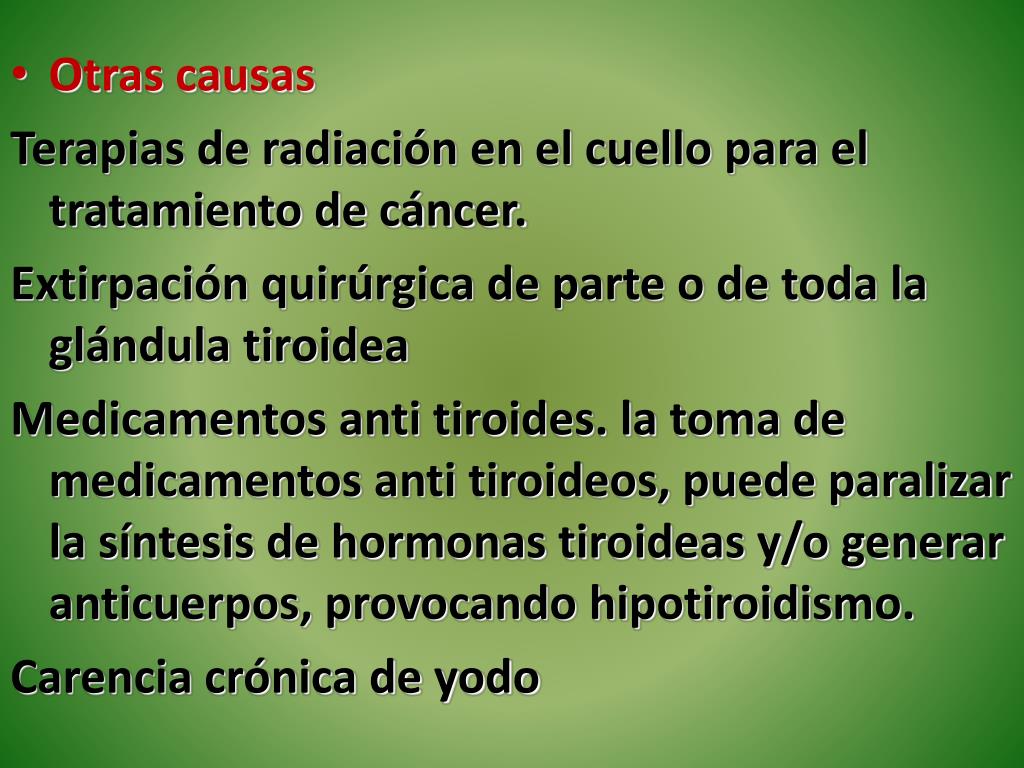 • Otras causas

Terapias de radiación en el cuello para el tratamiento de cáncer.

Extirpación quirúrgica de parte o de toda la glándula tiroidea

Medicamentos anti tiroides. la toma de medicamentos anti tiroideos, puede paralizar la síntesis de hormonas tiroideas y/o generar anticuerpos, provocando hipotiroidismo.

Carencia crónica de yodo